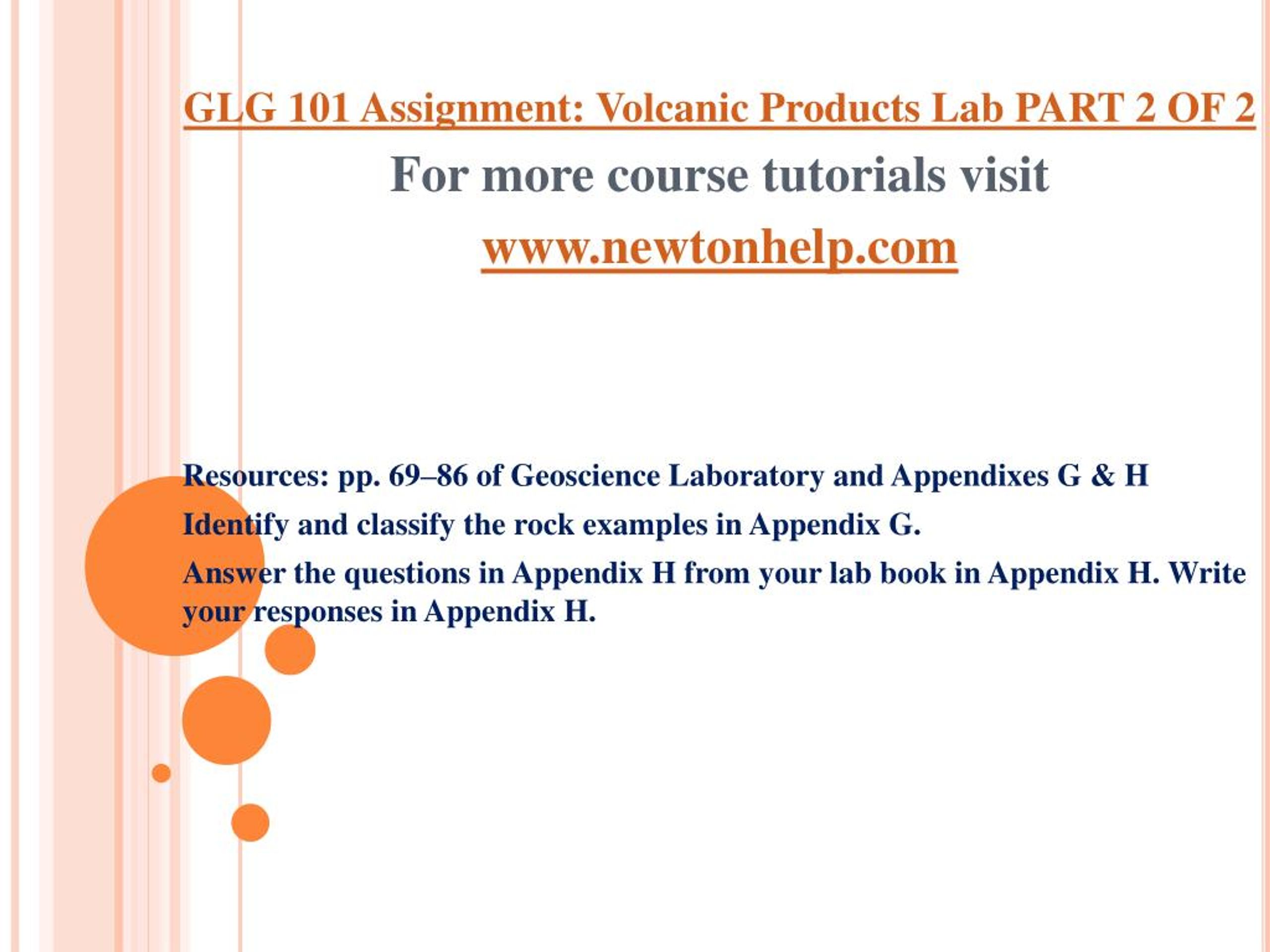 GLG 101 Assignment: Volcanic Products Lab PART 2 OF 2

For more course tutorials visit

www.newtonhelp.com

Resources: pp. 69–86 of Geoscience Laboratory and Appendixes G & H

Identify and classify the rock examples in Appendix G.

Answer the questions in Appendix H from your lab book in Appendix H. Write your responses in Appendix H.